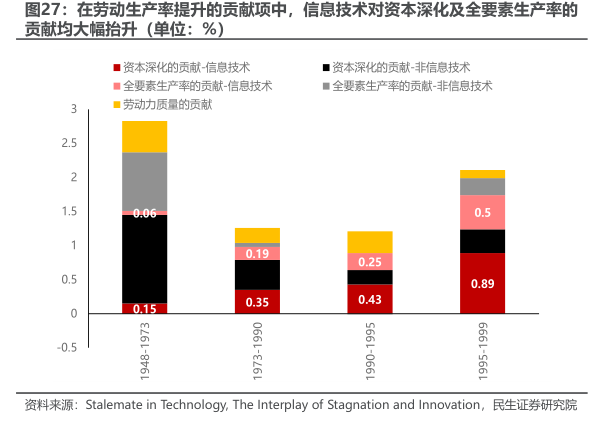 图27：在劳动生产率提升的贡献项中，信息技术对资本深化及全要素生产率的贡献均大幅抬升（单位：%）

资本深化的贡献-信息技术
资本深化的贡献-非信息技术
全要素生产率的贡献-信息技术
全要素生产率的贡献-非信息技术
劳动力质量的贡献

3
2.5
2
1.5
1
0.5
0
-0.5

0.06
0.15
0.19
0.35
0.25
0.43
0.5
0.89

1948-1973
1973-1990
1990-1995
1995-1999

资料来源：Stalemate in Technology, The Interplay of Stagnation and Innovation，民生证券研究院